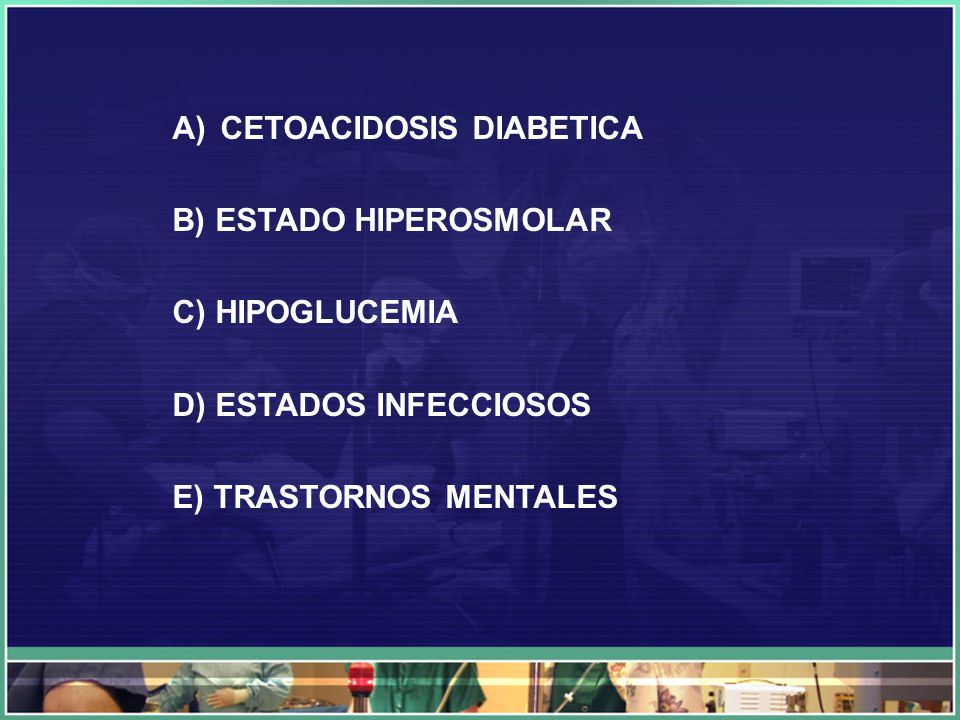 A) CETOACIDOSIS DIABETICA

B) ESTADO HIPEROSMOLAR

C) HIPOGLUCEMIA

D) ESTADOS INFECCIOSOS

E) TRASTORNOS MENTALES